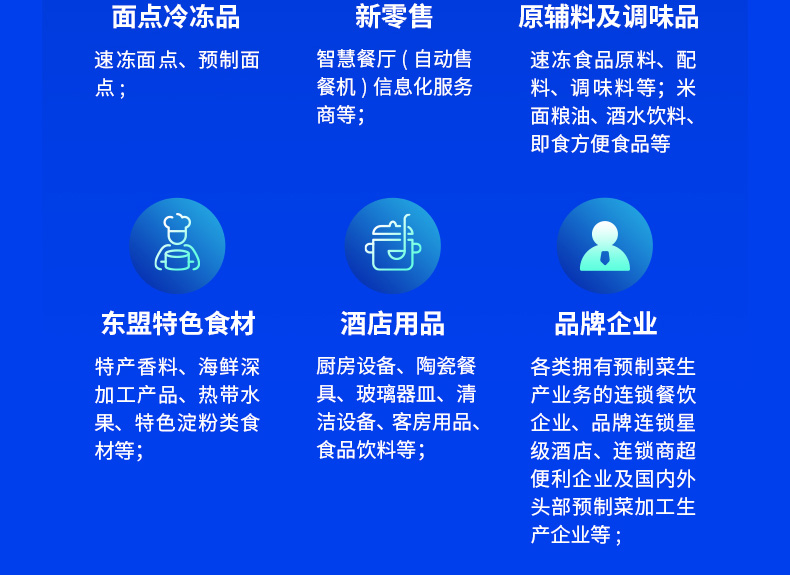 面点冷冻品

速冻面点、预制面点；

新零售

智慧餐厅（自动售餐机）信息化服务商等；

原辅料及调味品

速冻食品原料、配料、调味料等；米面粮油、酒水饮料、即食方便食品等

东盟特色食材

特产香料、海鲜深加工产品、热带水果、特色淀粉类食材等；

酒店用品

厨房设备、陶瓷餐具、玻璃器皿、清洁设备、客房用品、食品饮料等；

品牌企业

各类拥有预制菜生产业务的连锁餐饮企业、品牌连锁星级酒店、连锁商超便利企业及国内外头部预制菜加工生产企业等；